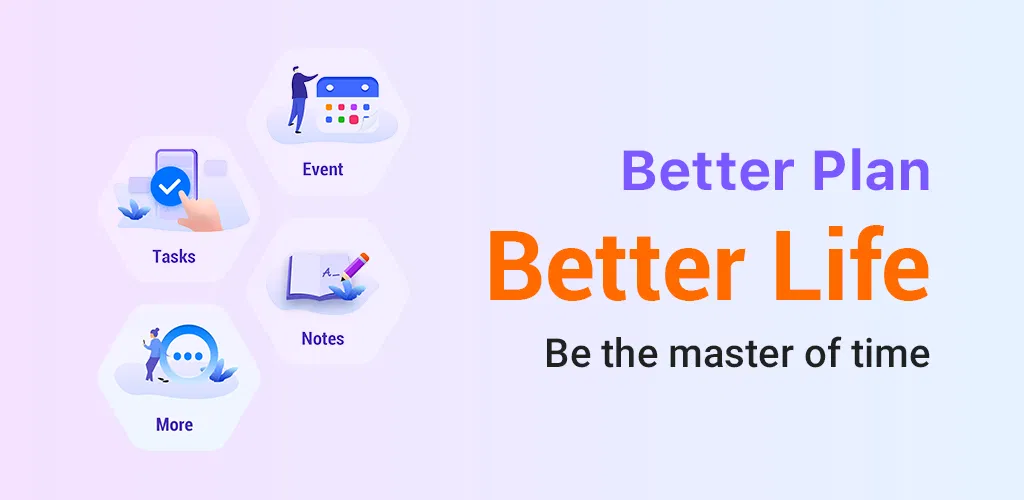 Event

Tasks

Notes

More

Better Plan

Better Life

Be the master of time